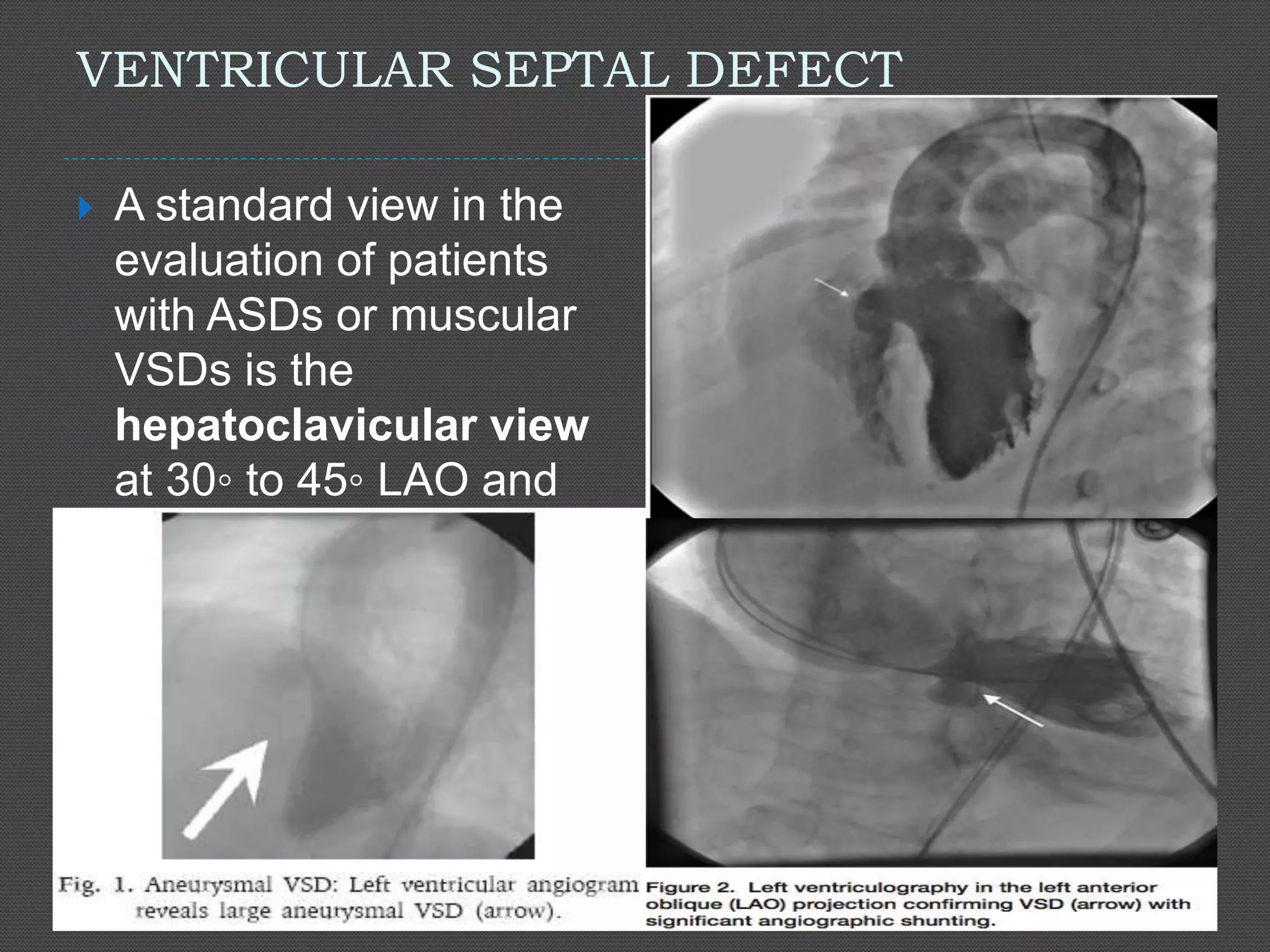 VENTRICULAR SEPTAL DEFECT

A standard view in the evaluation of patients with ASDs or muscular VSDs is the **hepatoclavicular view** at 30◦ to 45◦ LAO and

Fig. 1. Aneurysmal VSD: Left ventricular angiogram reveals large aneurysmal VSD (arrow).

Figure 2. Left ventriculography in the left anterior oblique (LAO) projection confirming VSD (arrow) with significant angiographic shunting.